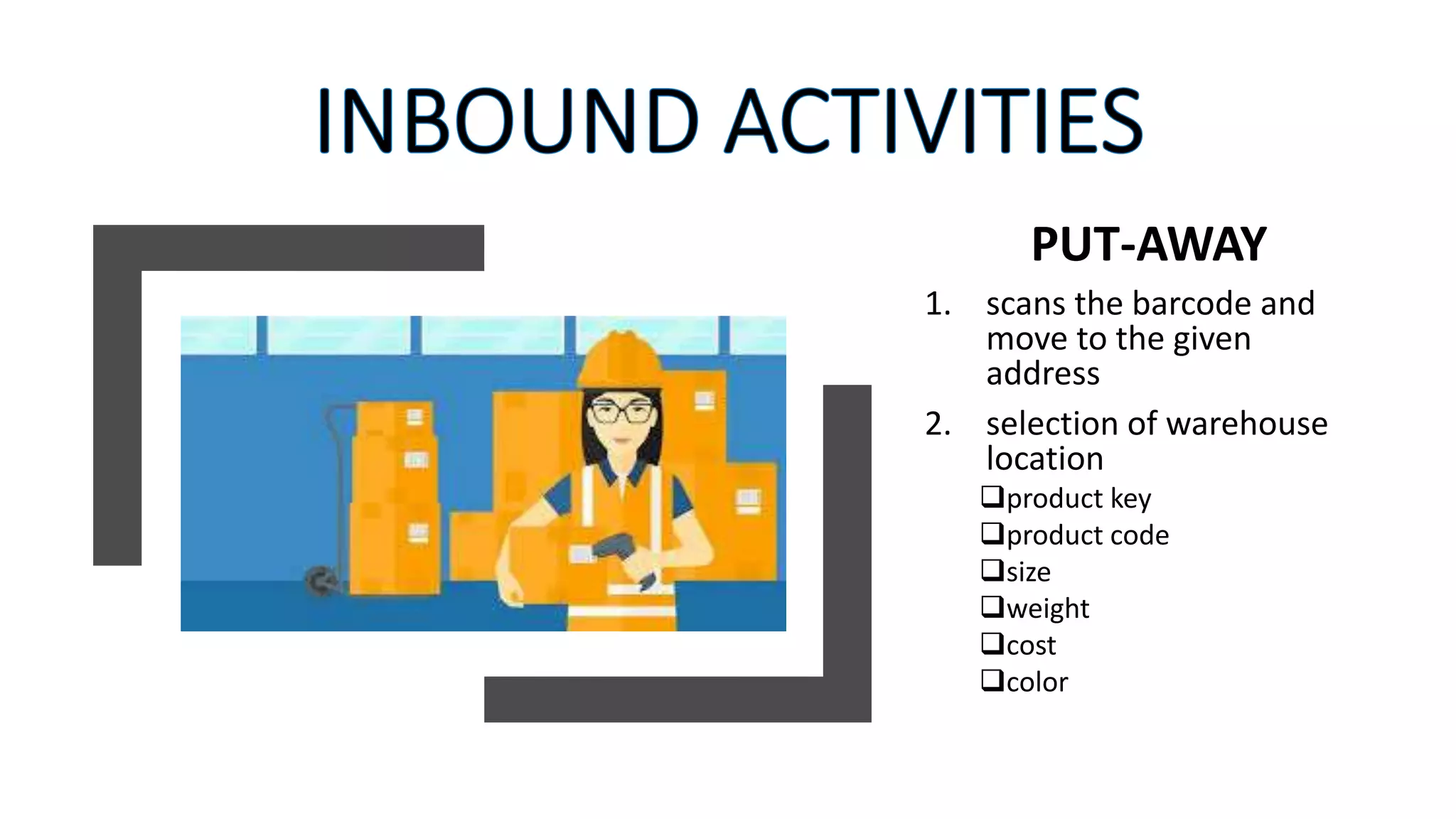 INBOUND ACTIVITIES

PUT-AWAY

1. scans the barcode and move to the given address
2. selection of warehouse location
❑product key
❑product code
❑size
❑weight
❑cost
❑color